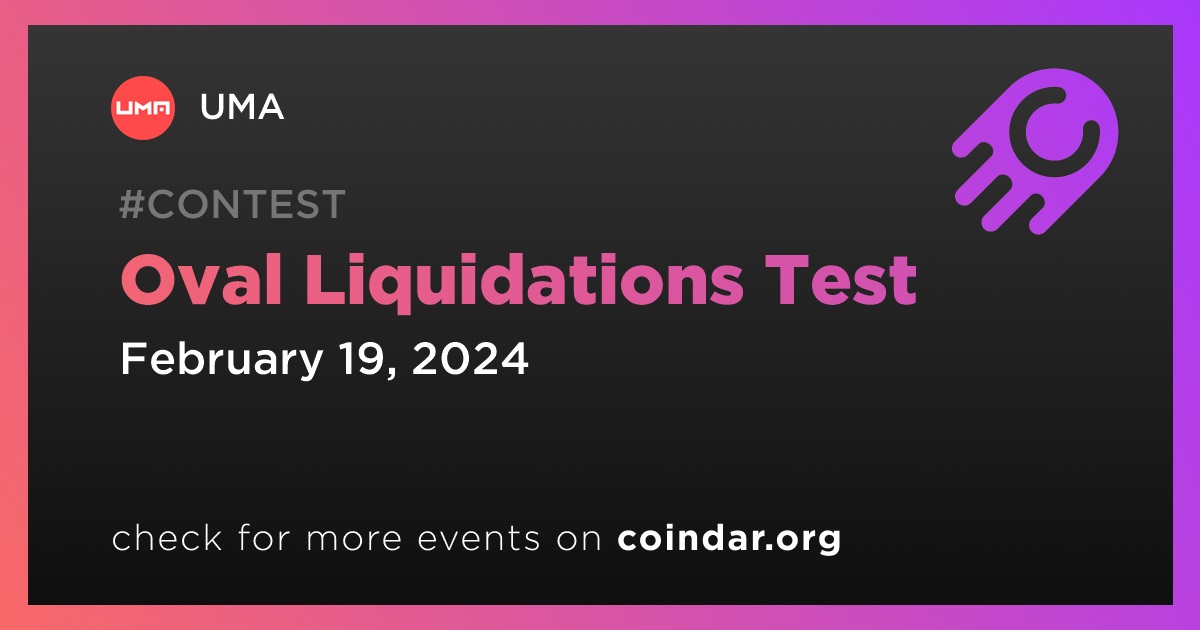 UMA UMA

#CONTEST

Oval Liquidations Test

February 19, 2024

check for more events on coindar.org